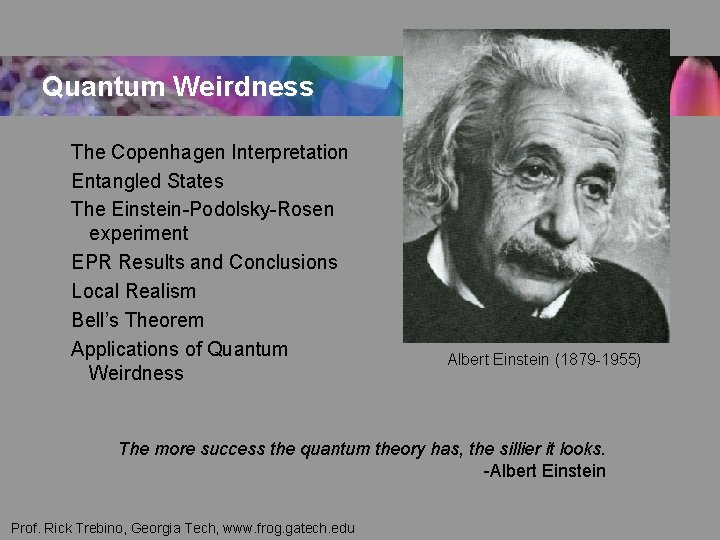 Quantum Weirdness

The Copenhagen Interpretation
Entangled States
The Einstein-Podolsky-Rosen experiment
EPR Results and Conclusions
Local Realism
Bell's Theorem
Applications of Quantum Weirdness

Albert Einstein (1879-1955)

The more success the quantum theory has, the sillier it looks.
-Albert Einstein

Prof. Rick Trebino, Georgia Tech, www.frog.gatech.edu